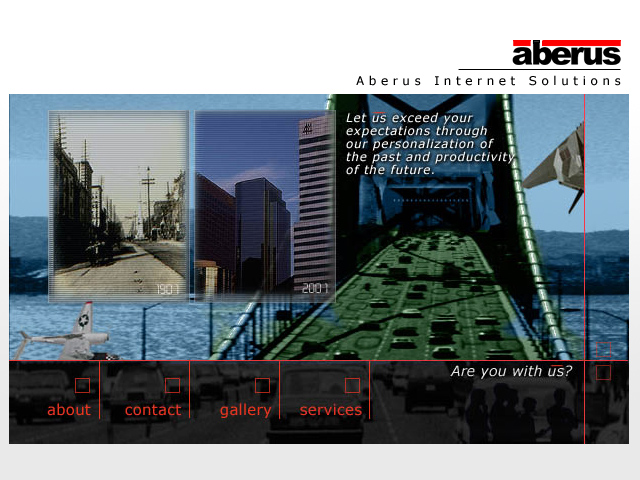 aberus

Aberus Internet Solutions

1901

2001

Let us exceed your expectations through our personalization of the past and productivity of the future.

Are you with us?

about

contact

gallery

services